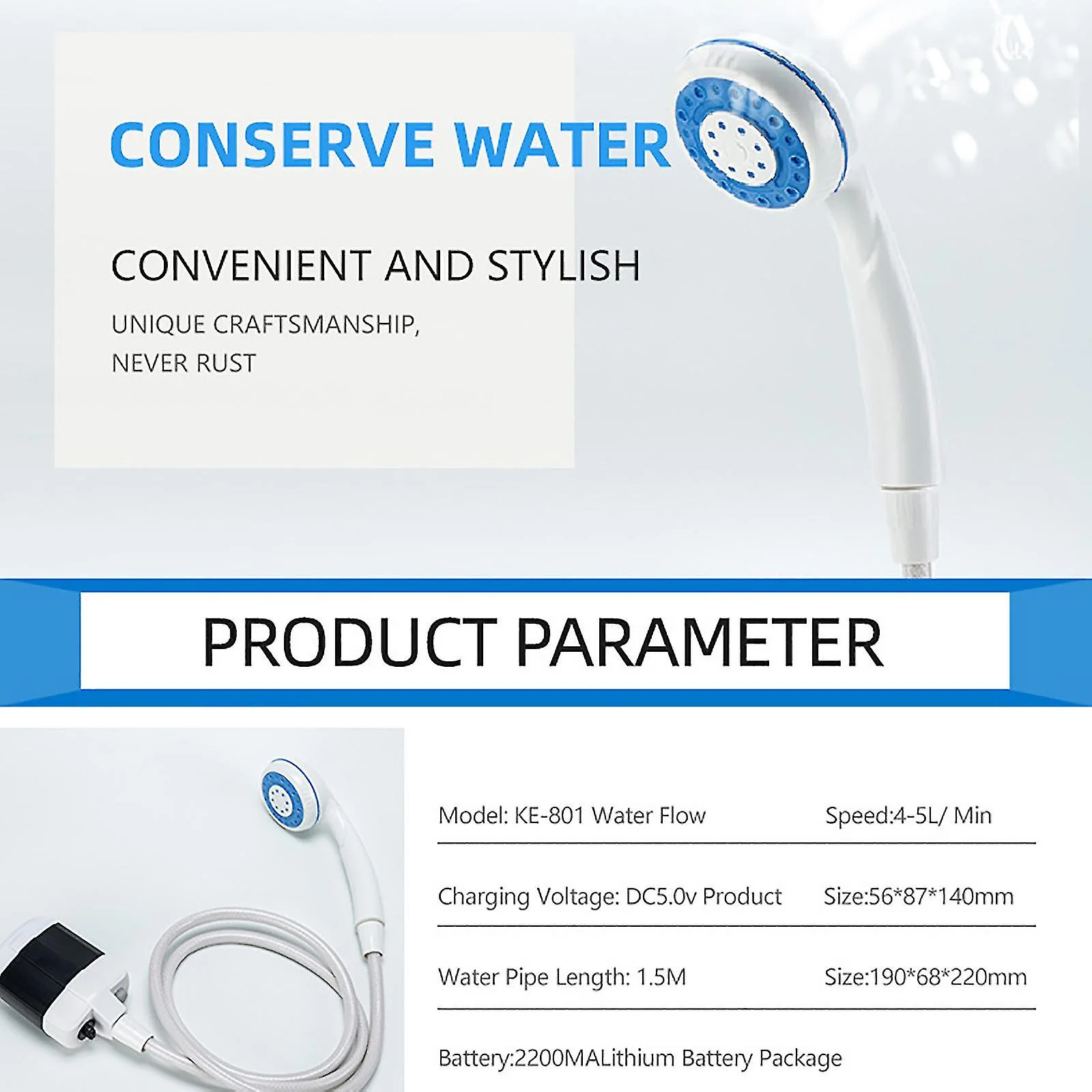 CONSERVE WATER

CONVENIENT AND STYLISH

UNIQUE CRAFTSMANSHIP,
NEVER RUST

PRODUCT PARAMETER

Model: KE-801 Water Flow Speed:4-5L/ Min

Charging Voltage: DC5.0v Product Size:56*87*140mm

Water Pipe Length: 1.5M Size:190*68*220mm

Battery:2200MALithium Battery Package